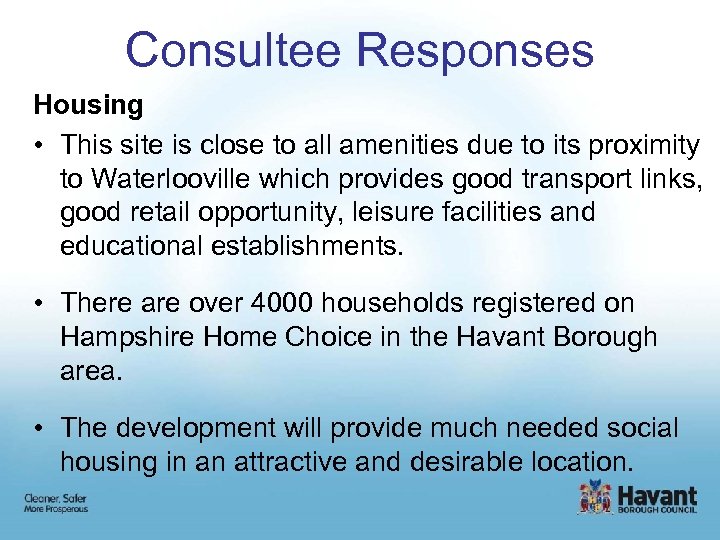 Consultee Responses

Housing

• This site is close to all amenities due to its proximity to Waterlooville which provides good transport links, good retail opportunity, leisure facilities and educational establishments.

• There are over 4000 households registered on Hampshire Home Choice in the Havant Borough area.

• The development will provide much needed social housing in an attractive and desirable location.

Cleaner, Safer
More Prosperous

Havant
BOROUGH COUNCIL